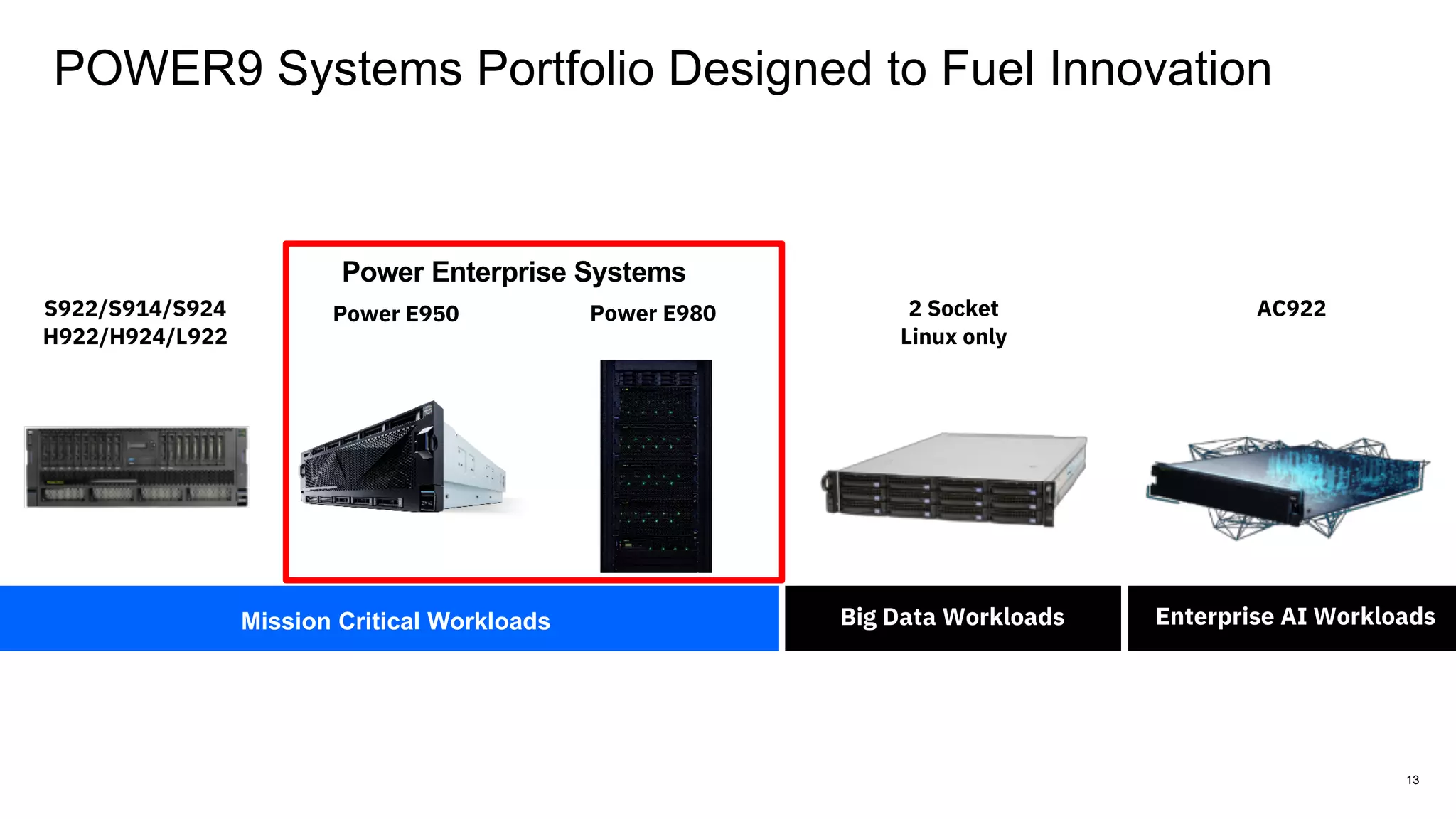 POWER9 Systems Portfolio Designed to Fuel Innovation

S922/S914/S924
H922/H924/L922

Power Enterprise Systems

Power E950

Power E980

2 Socket
Linux only

AC922

Mission Critical Workloads

Big Data Workloads

Enterprise AI Workloads

13